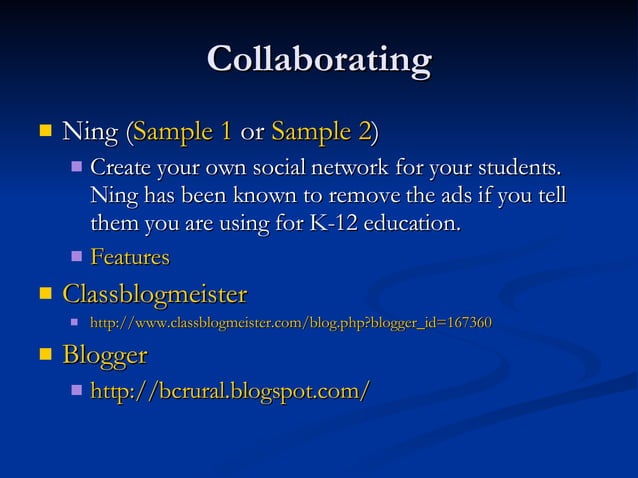 Collaborating

Ning (Sample 1 or Sample 2)

Create your own social network for your students. Ning has been known to remove the ads if you tell them you are using for K-12 education.

Features

Classblogmeister

http://www.classblogmeister.com/blog.php?blogger_id=167360

Blogger

http://bcrural.blogspot.com/